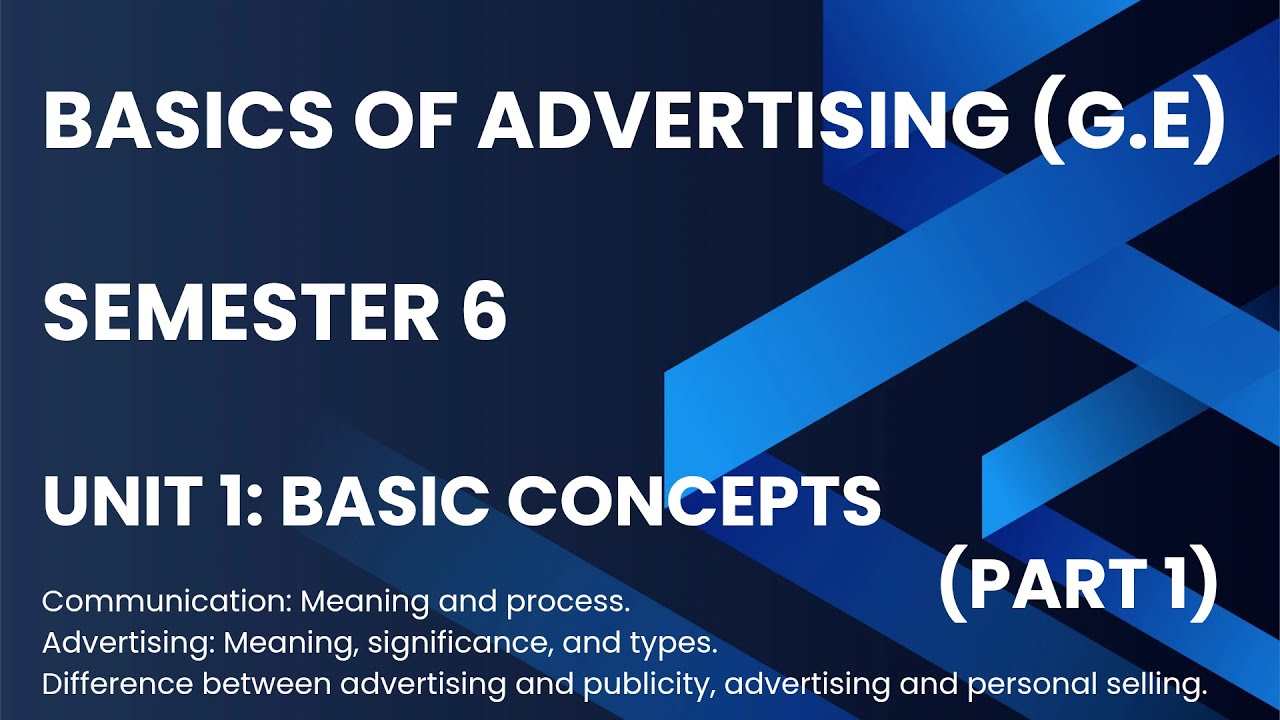 BASICS OF ADVERTISING (G.E)

SEMESTER 6

UNIT 1: BASIC CONCEPTS

(PART 1)

Communication: Meaning and process.
Advertising: Meaning, significance, and types.
Difference between advertising and publicity, advertising and personal selling.